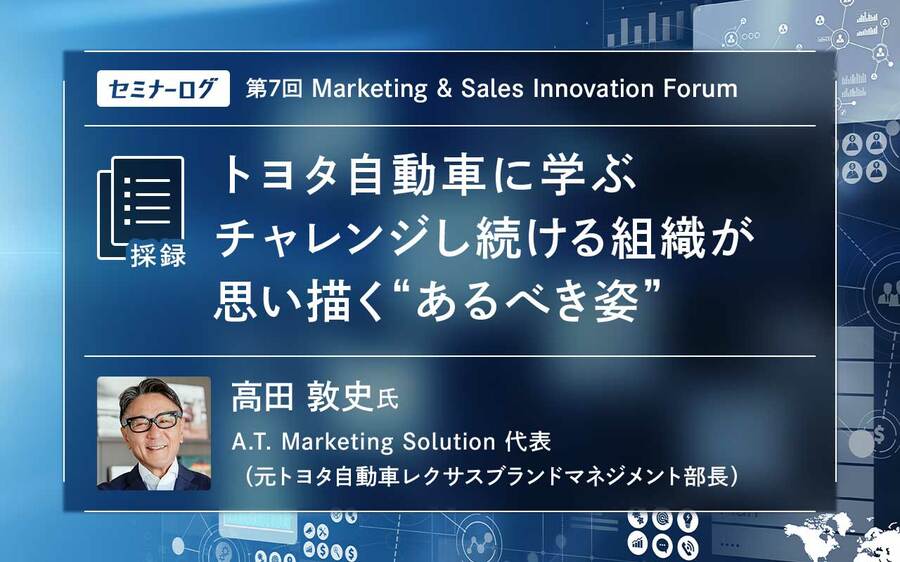 セミナーログ　第7回 Marketing & Sales Innovation Forum

採録

トヨタ自動車に学ぶ
チャレンジし続ける組織が
思い描く“あるべき姿”

高田 敦史氏
A.T. Marketing Solution 代表
（元トヨタ自動車レクサスブランドマネジメント部長）